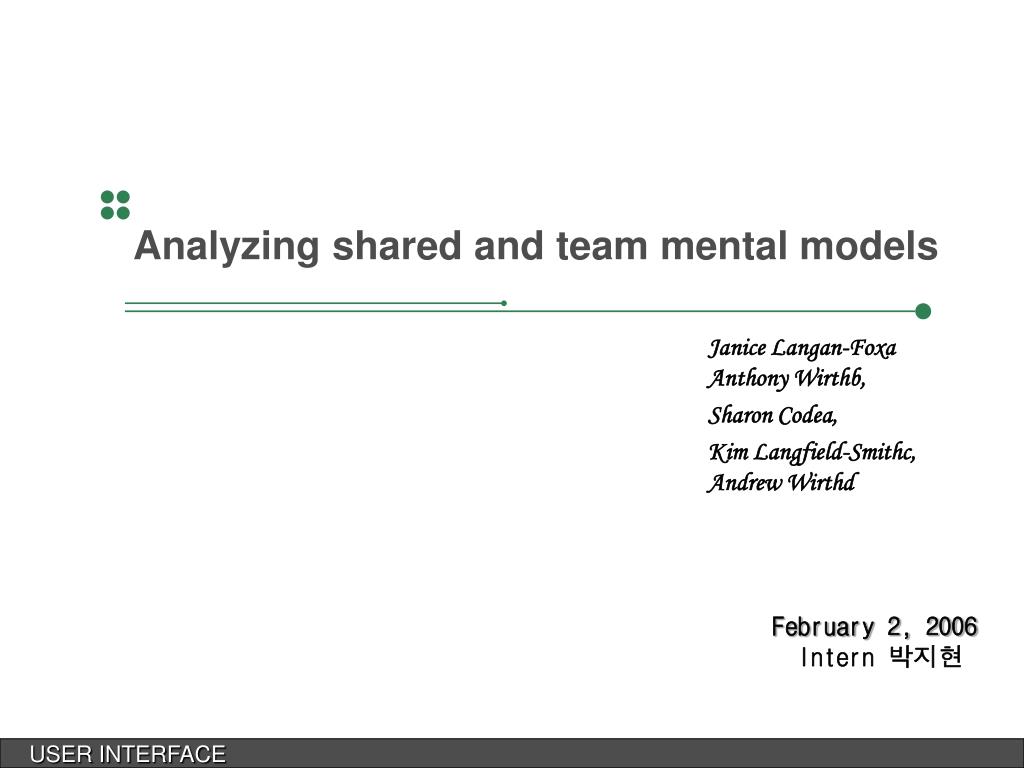 Analyzing shared and team mental models

Janice Langan-Foxa
Anthony Wirthb,
Sharon Codea,
Kim Langfield-Smithc,
Andrew Wirthd

February 2, 2006
Intern 박지현

USER INTERFACE